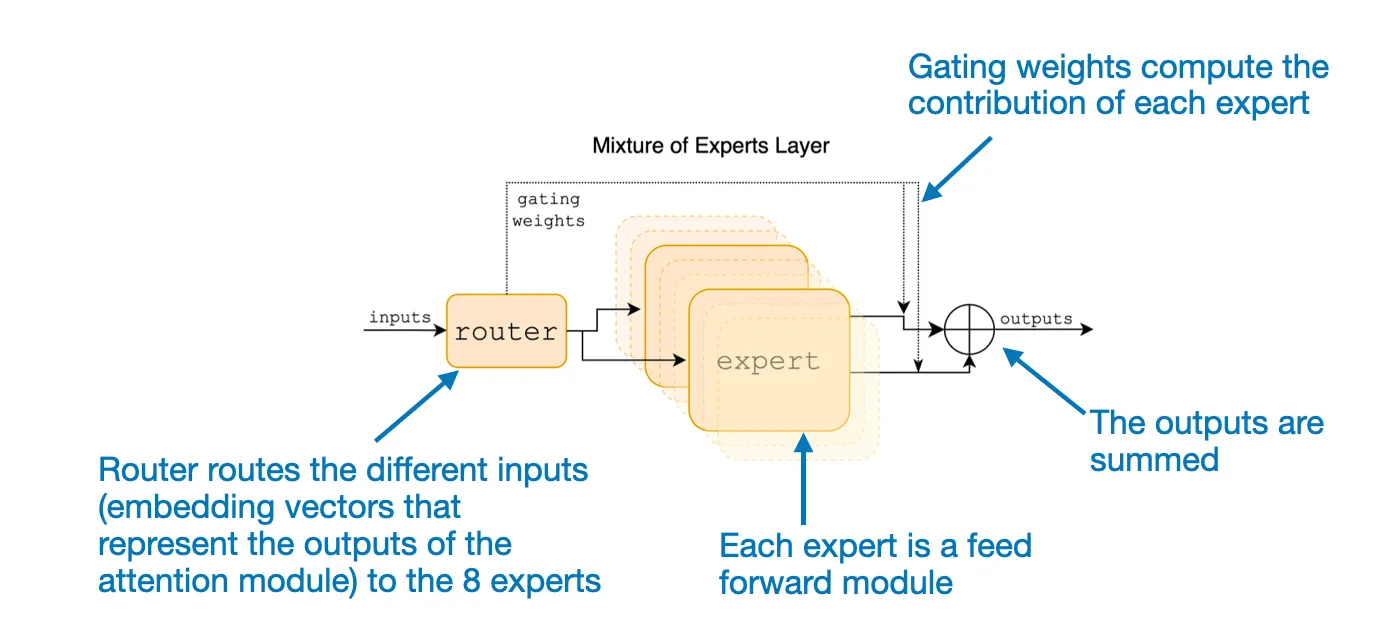 Gating weights compute the contribution of each expert

Mixture of Experts Layer

gating weights

inputs

router

expert

outputs

The outputs are summed

Router routes the different inputs (embedding vectors that represent the outputs of the attention module) to the 8 experts

Each expert is a feed forward module